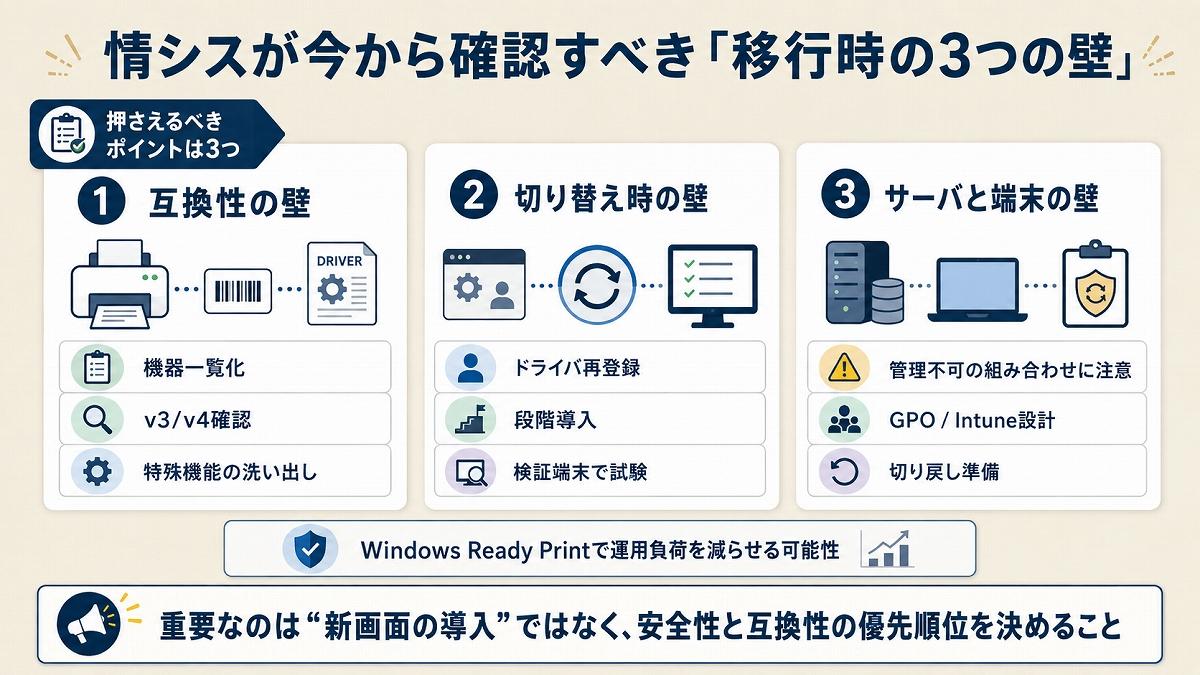 情シスが今から確認すべき「移行時の3つの壁」

押さえるべきポイントは3つ

1 互換性の壁

DRIVER

機器一覧化

v3/v4確認

特殊機能の洗い出し

2 切り替え時の壁

ドライバ再登録

段階導入

検証端末で試験

3 サーバと端末の壁

管理不可の組み合わせに注意

GPO / Intune設計

切り戻し準備

Windows Ready Printで運用負荷を減らせる可能性

重要なのは“新画面の導入”ではなく、安全性と互換性の優先順位を決めること